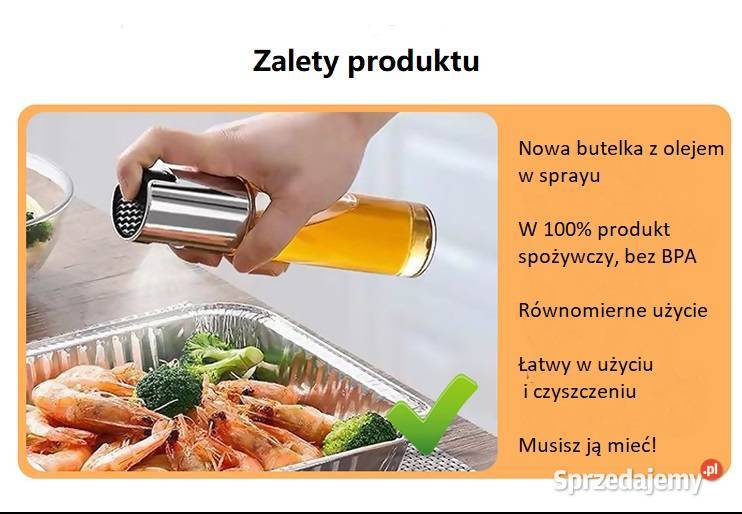 Zalety produktu

Nowa butelka z olejem w sprayu

W 100% produkt spożywczy, bez BPA

Równomierne użycie

Łatwy w użyciu i czyszczeniu

Musisz ją mieć!

Sprzedajemy.pl